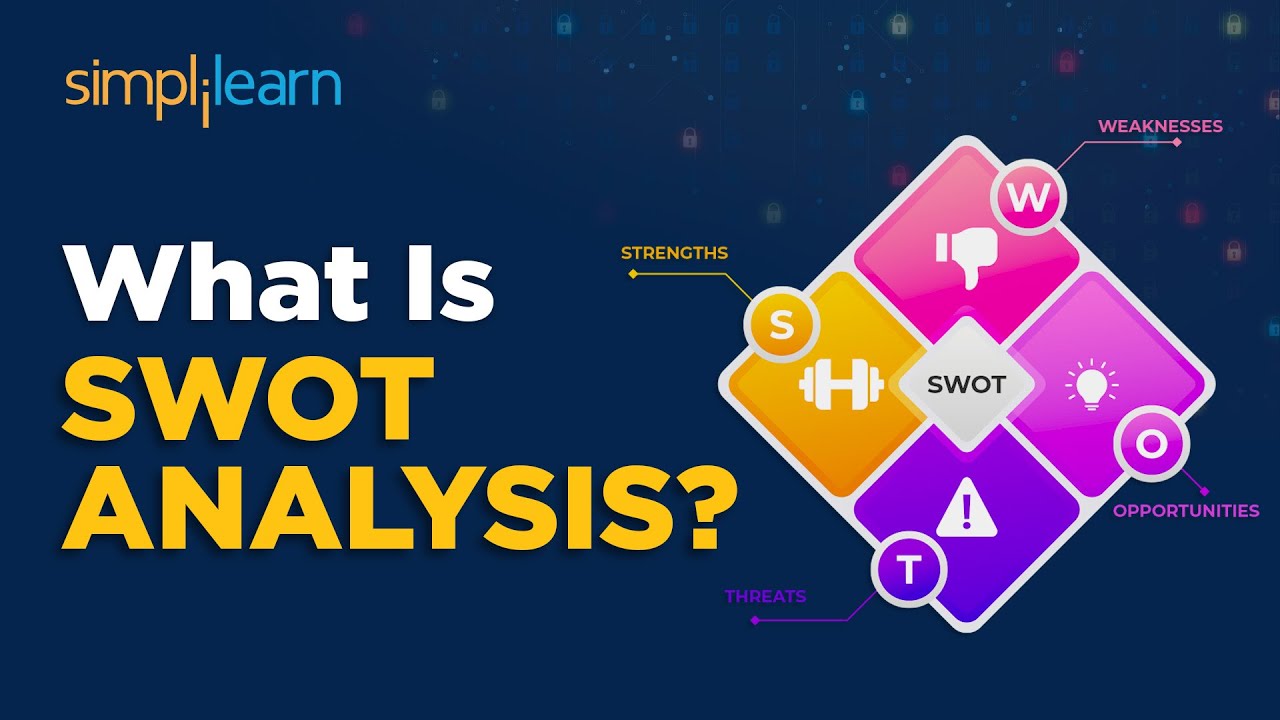 simplilearn

What Is SWOT ANALYSIS?

WEAKNESSES

W

STRENGTHS

S

SWOT

O

OPPORTUNITIES

T

THREATS